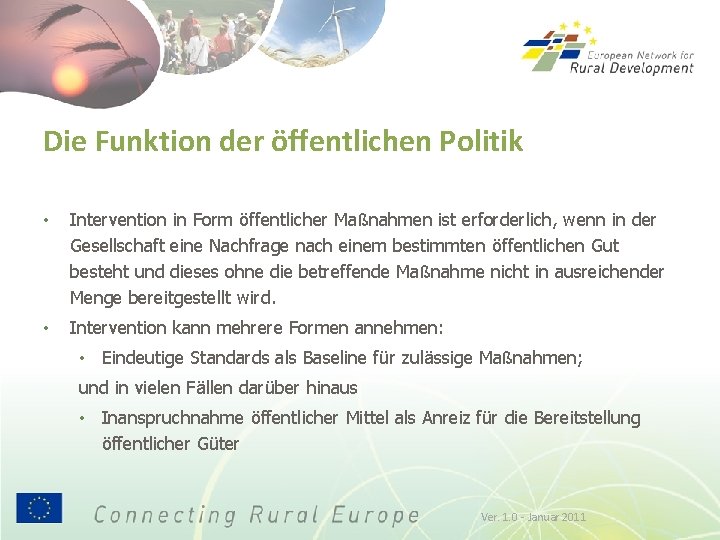 European Network for Rural Development

Die Funktion der öffentlichen Politik

• Intervention in Form öffentlicher Maßnahmen ist erforderlich, wenn in der Gesellschaft eine Nachfrage nach einem bestimmten öffentlichen Gut besteht und dieses ohne die betreffende Maßnahme nicht in ausreichender Menge bereitgestellt wird.

• Intervention kann mehrere Formen annehmen:

• Eindeutige Standards als Baseline für zulässige Maßnahmen;

und in vielen Fällen darüber hinaus

• Inanspruchnahme öffentlicher Mittel als Anreiz für die Bereitstellung öffentlicher Güter

Connecting Rural Europe

Ver. 1.0 - Januar 2011